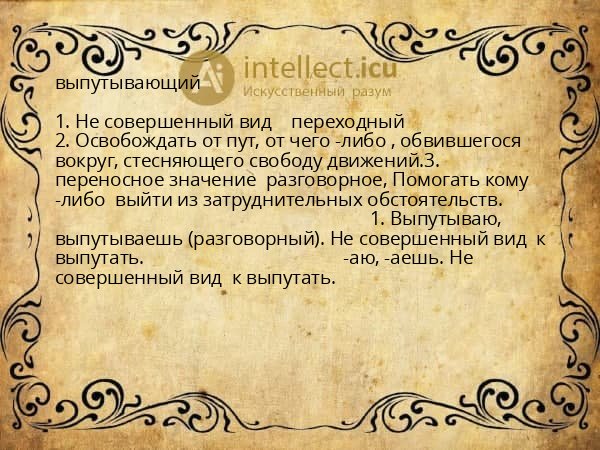 intellect.icu
Искусственный разум

выпутывающий

1. Не совершенный вид переходный
2. Освобождать от пут, от чего -либо , обвившегося вокруг, стесняющего свободу движений.3. переносное значение разговорное, Помогать кому -либо выйти из затруднительных обстоятельств. 1. Выпутываю, выпутываешь (разговорный). Не совершенный вид к выпутать. -аю, -аешь. Не совершенный вид к выпутать.